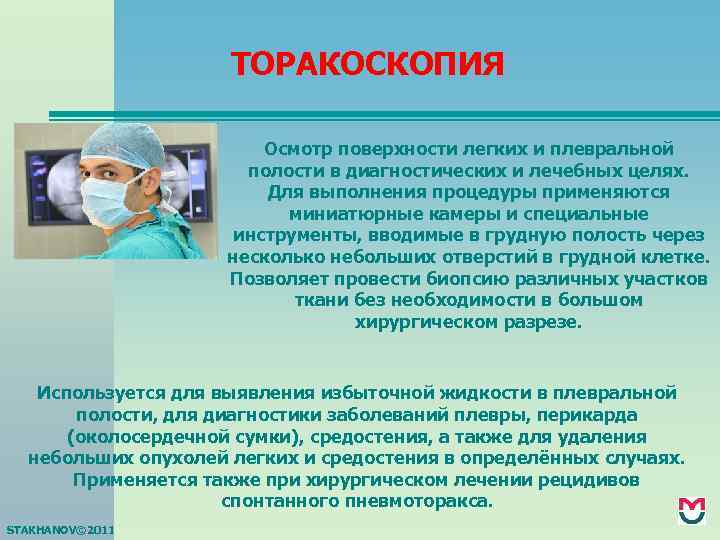 ТОРАКОСКОПИЯ

Осмотр поверхности легких и плевральной полости в диагностических и лечебных целях. Для выполнения процедуры применяются миниатюрные камеры и специальные инструменты, вводимые в грудную полость через несколько небольших отверстий в грудной клетке. Позволяет провести биопсию различных участков ткани без необходимости в большом хирургическом разрезе.

Используется для выявления избыточной жидкости в плевральной полости, для диагностики заболеваний плевры, перикарда (околосердечной сумки), средостения, а также для удаления небольших опухолей легких и средостения в определённых случаях. Применяется также при хирургическом лечении рецидивов спонтанного пневмоторакса.

STAKHANOV©2011